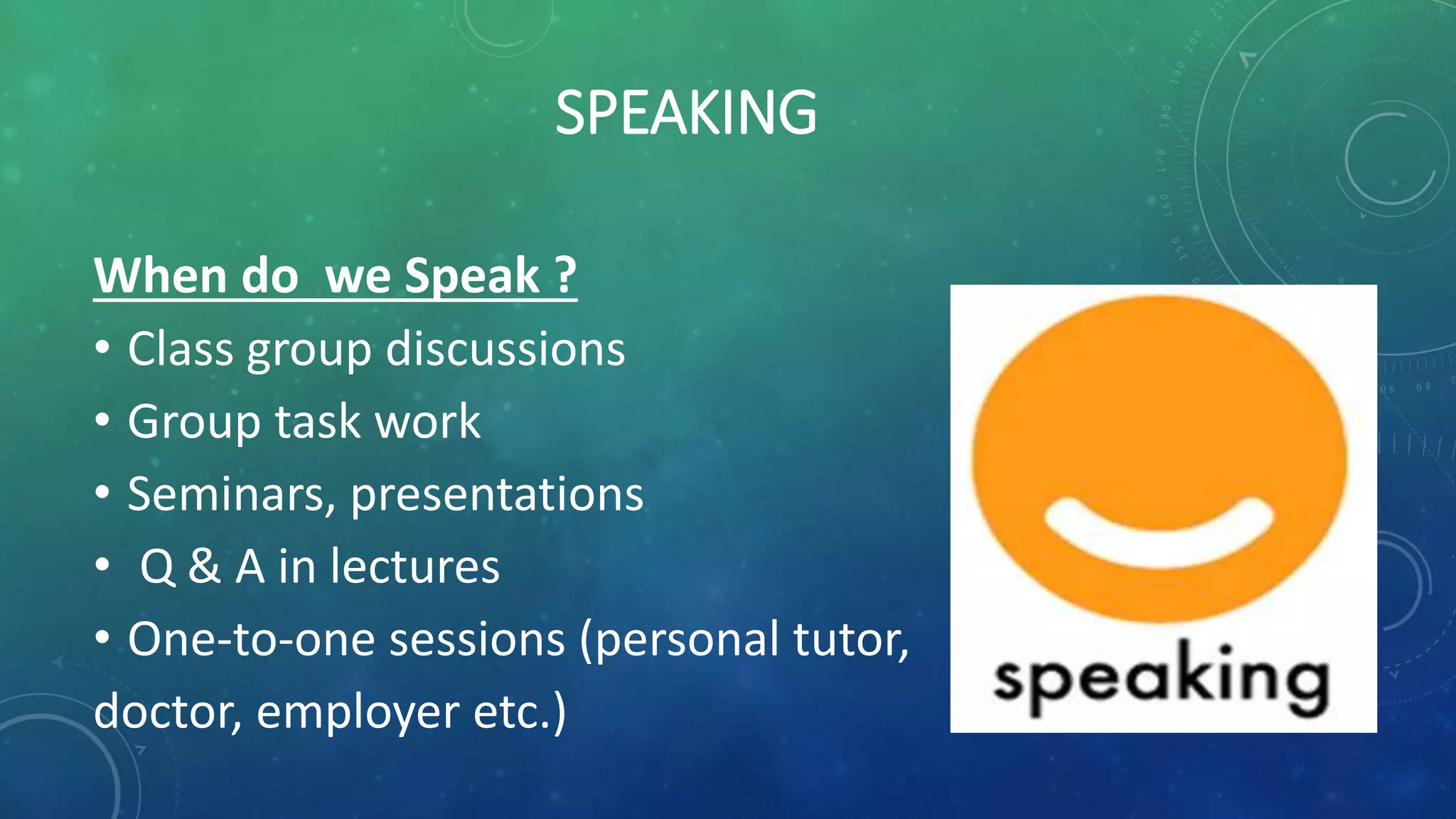 SPEAKING

When do we Speak ?

• Class group discussions
• Group task work
• Seminars, presentations
• Q & A in lectures
• One-to-one sessions (personal tutor, doctor, employer etc.)

speaking